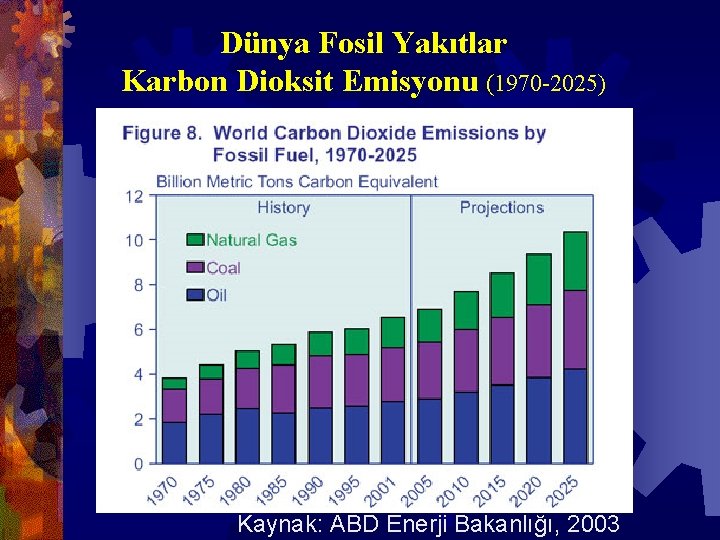 Dünya Fosil Yakıtlar
Karbon Dioksit Emisyonu (1970-2025)

Figure 8. World Carbon Dioxide Emissions by Fossil Fuel, 1970-2025

Billion Metric Tons Carbon Equivalent

12
10
8
6
4
2
0

History
Projections

Natural Gas
Coal
Oil

1970
1975
1980
1985
1990
1995
2001
2005
2010
2015
2020
2025

Kaynak: ABD Enerji Bakanlığı, 2003